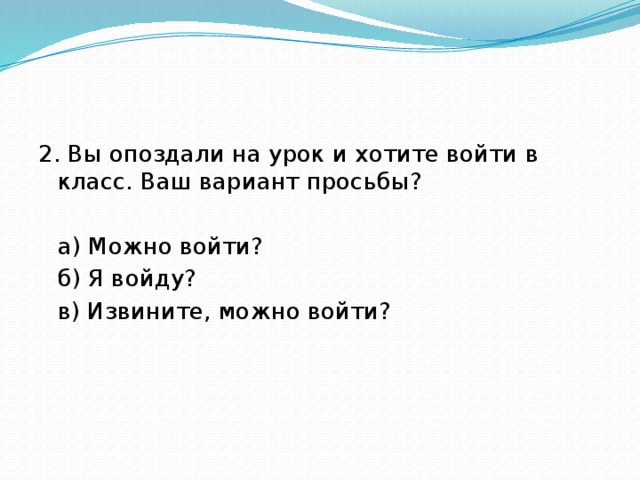 2. Вы опоздали на урок и хотите войти в класс. Ваш вариант просьбы?

а) Можно войти?
б) Я войду?
в) Извините, можно войти?